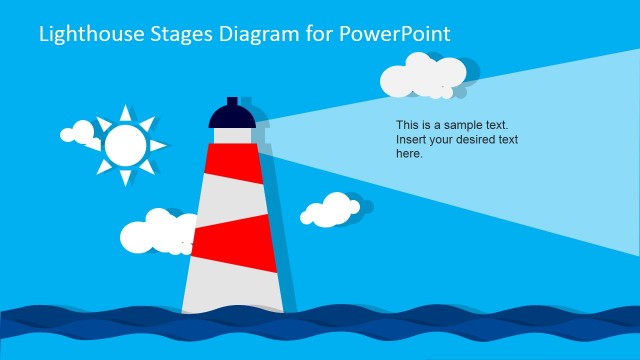 Lighthouse Stages Diagram for PowerPoint

This is a sample text. Insert your desired text here.